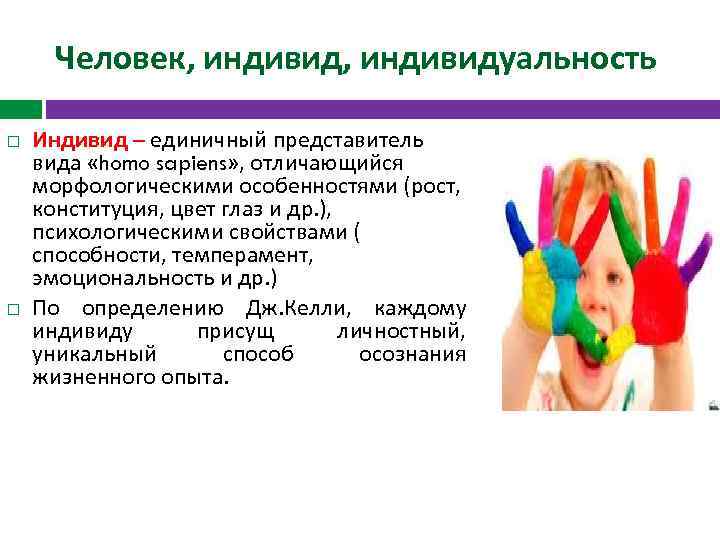 Человек, индивид, индивидуальность

□ Индивид – единичный представитель вида «homo sapiens», отличающийся морфологическими особенностями (рост, конституция, цвет глаз и др.), психологическими свойствами ( способности, темперамент, эмоциональность и др.)

□ По определению Дж.Келли, каждому индивиду присущ личностный, уникальный способ осознания жизненного опыта.